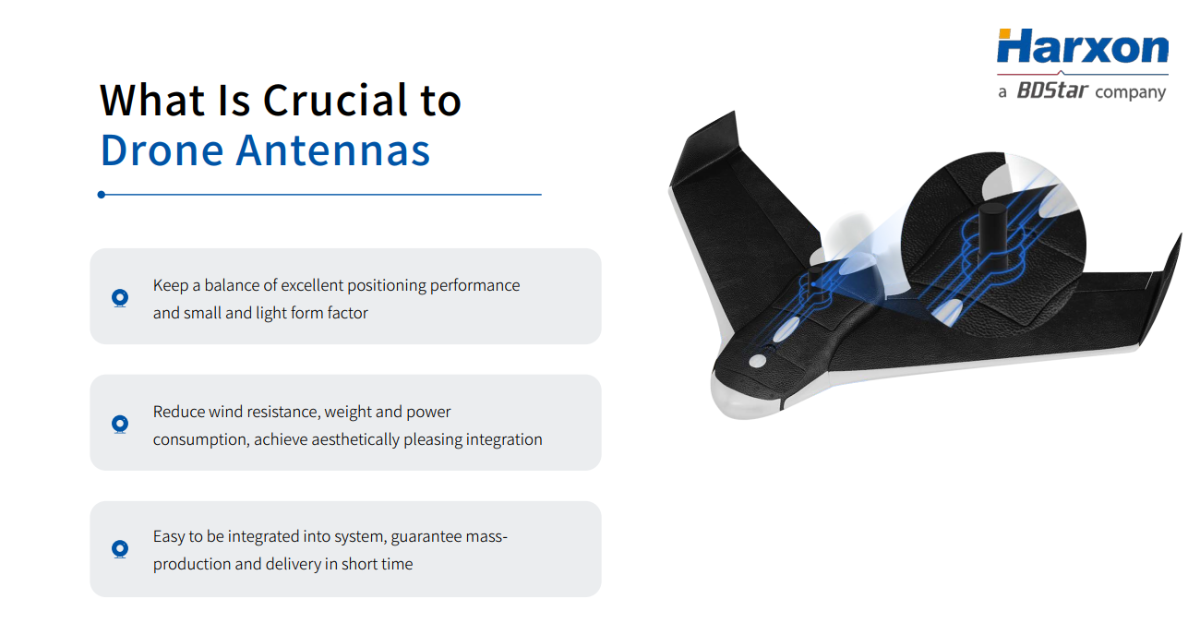 Harxon
a BDStar company

What Is Crucial to
Drone Antennas

Keep a balance of excellent positioning performance and small and light form factor

Reduce wind resistance, weight and power consumption, achieve aesthetically pleasing integration

Easy to be integrated into system, guarantee mass-production and delivery in short time